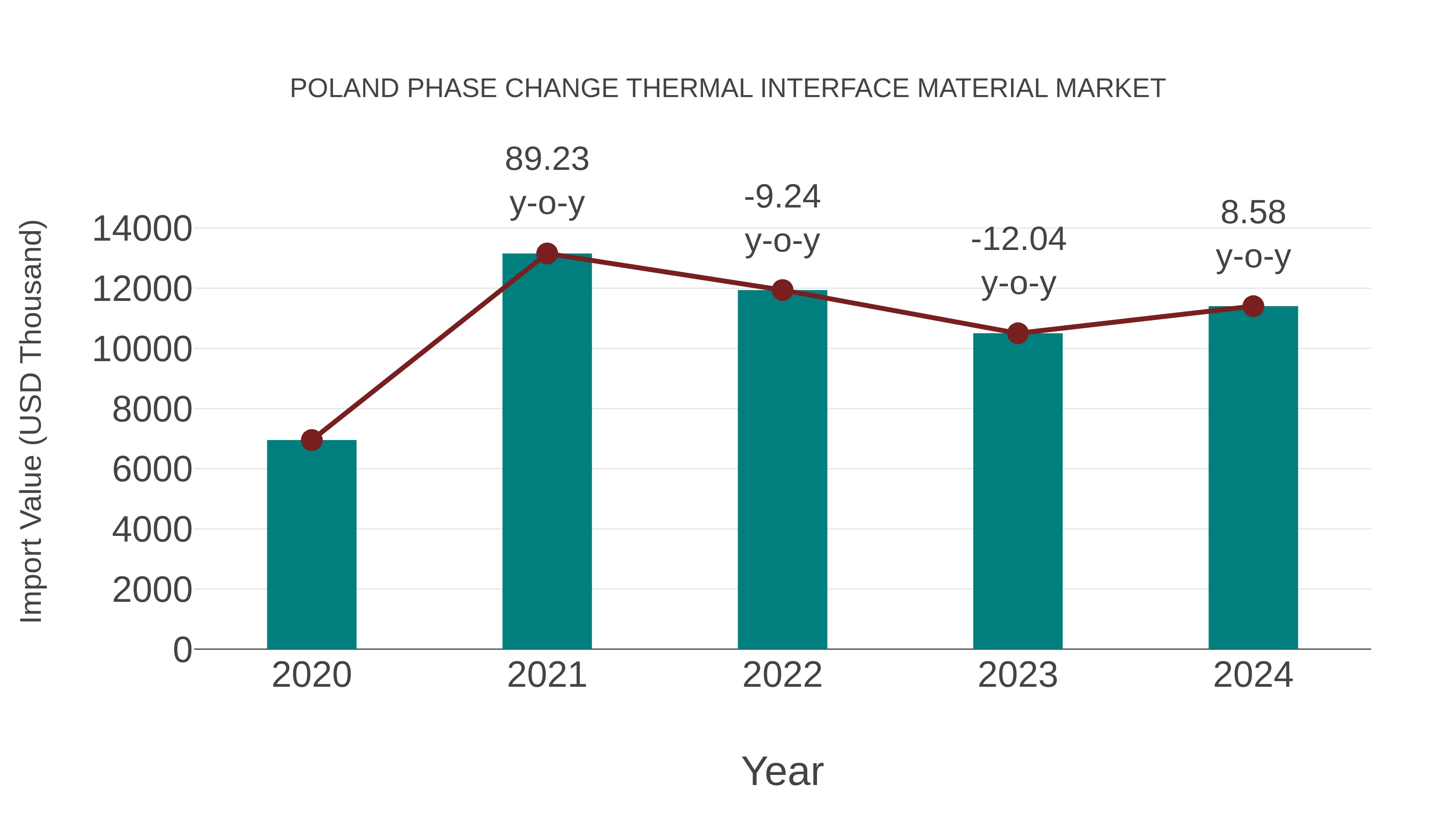 POLAND PHASE CHANGE THERMAL INTERFACE MATERIAL MARKET

Import Value (USD Thousand)

14000
12000
10000
8000
6000
4000
2000
0

89.23 y-o-y
-9.24 y-o-y
-12.04 y-o-y
8.58 y-o-y

2020
2021
2022
2023
2024

Year